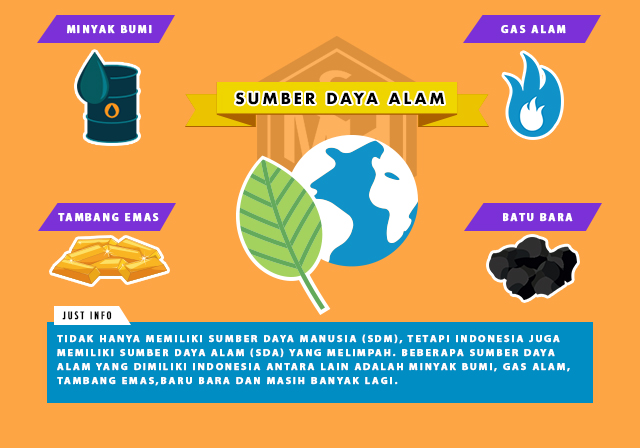 MINYAK BUMI

GAS ALAM

SUMBER DAYA ALAM

TAMBANG EMAS

BATU BARA

JUST INFO

TIDAK HANYA MEMILIKI SUMBER DAYA MANUSIA (SDM), TETAPI INDONESIA JUGA MEMILIKI SUMBER DAYA ALAM (SDA) YANG MELIMPAH. BEBERAPA SUMBER DAYA ALAM YANG DIMILIKI INDONESIA ANTARA LAIN ADALAH MINYAK BUMI, GAS ALAM, TAMBANG EMAS,BARU BARA DAN MASIH BANYAK LAGI.